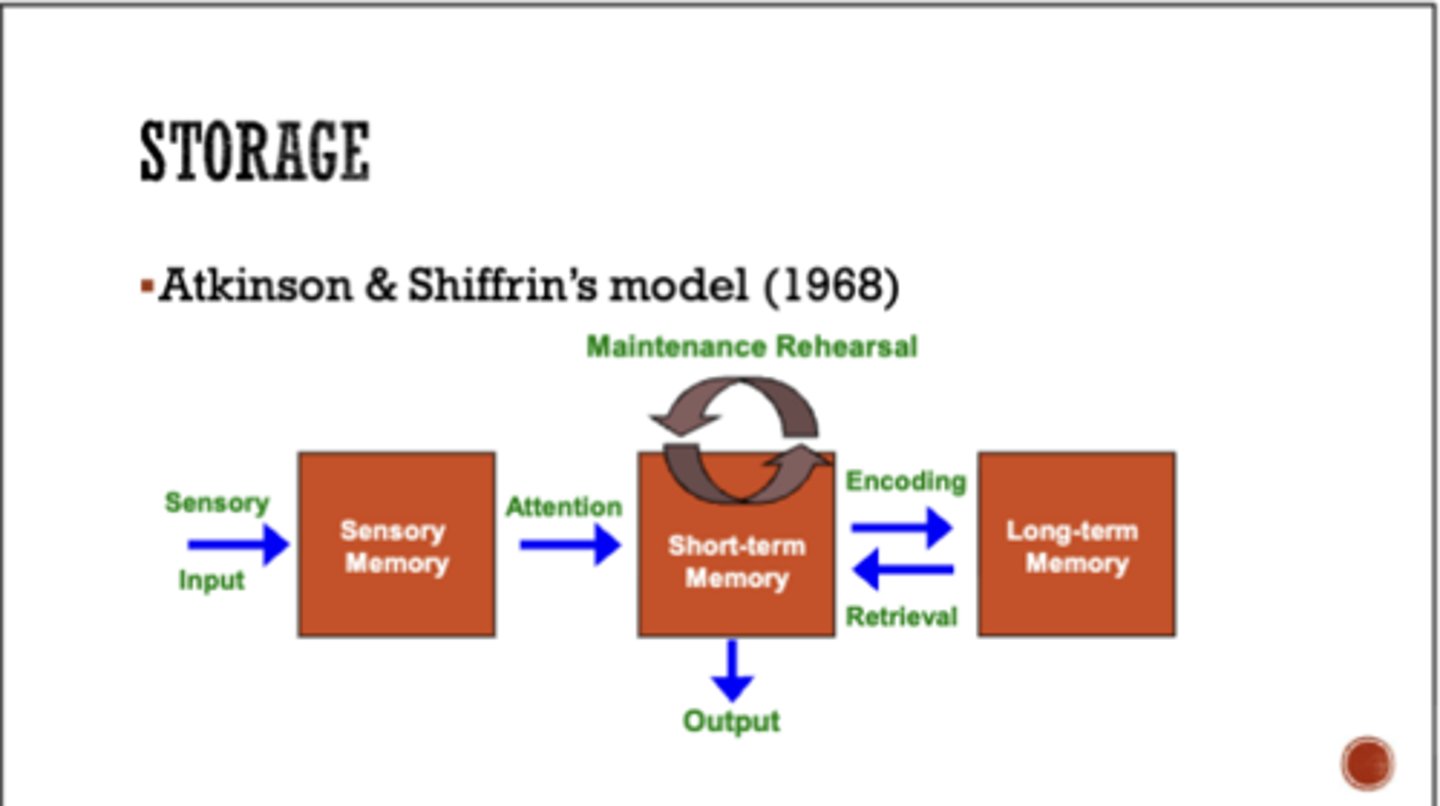 STORAGE

▪Atkinson & Shiffrin's model (1968)

Maintenance Rehearsal

Sensory Input

Sensory Memory

Attention

Short-term Memory

Encoding

Retrieval

Long-term Memory

Output